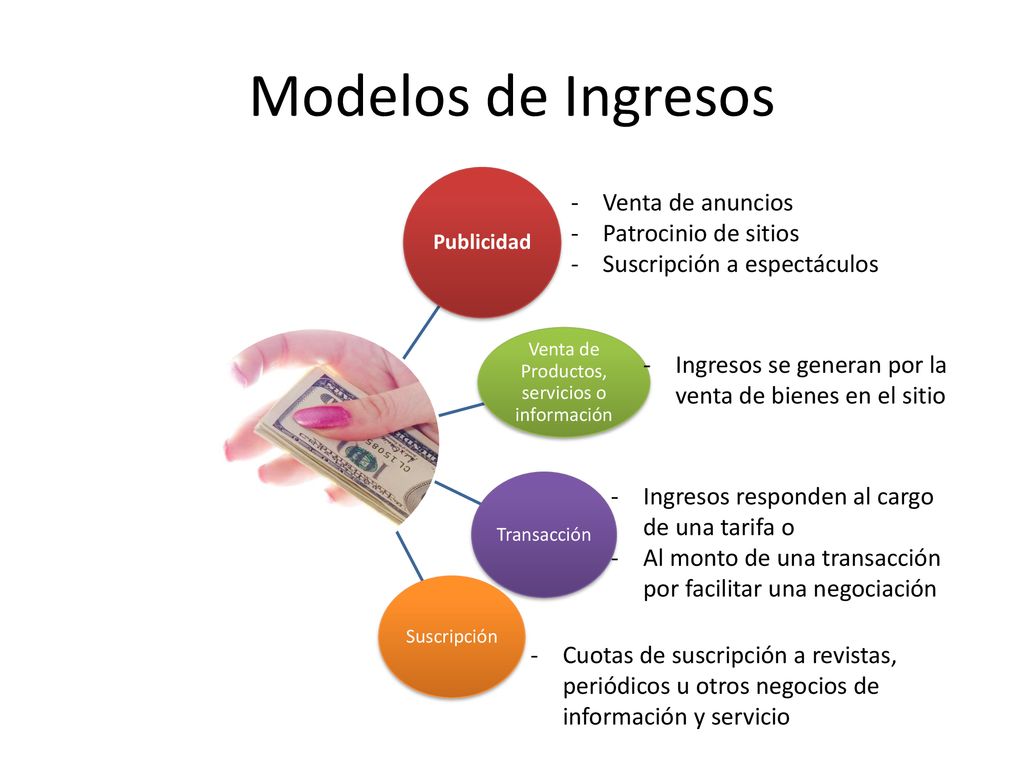 Modelos de Ingresos

Publicidad

- Venta de anuncios
- Patrocinio de sitios
- Suscripción a espectáculos

Venta de Productos, servicios o información

- Ingresos se generan por la venta de bienes en el sitio

Transacción

- Ingresos responden al cargo de una tarifa o
- Al monto de una transacción por facilitar una negociación

Suscripción

- Cuotas de suscripción a revistas, periódicos u otros negocios de información y servicio